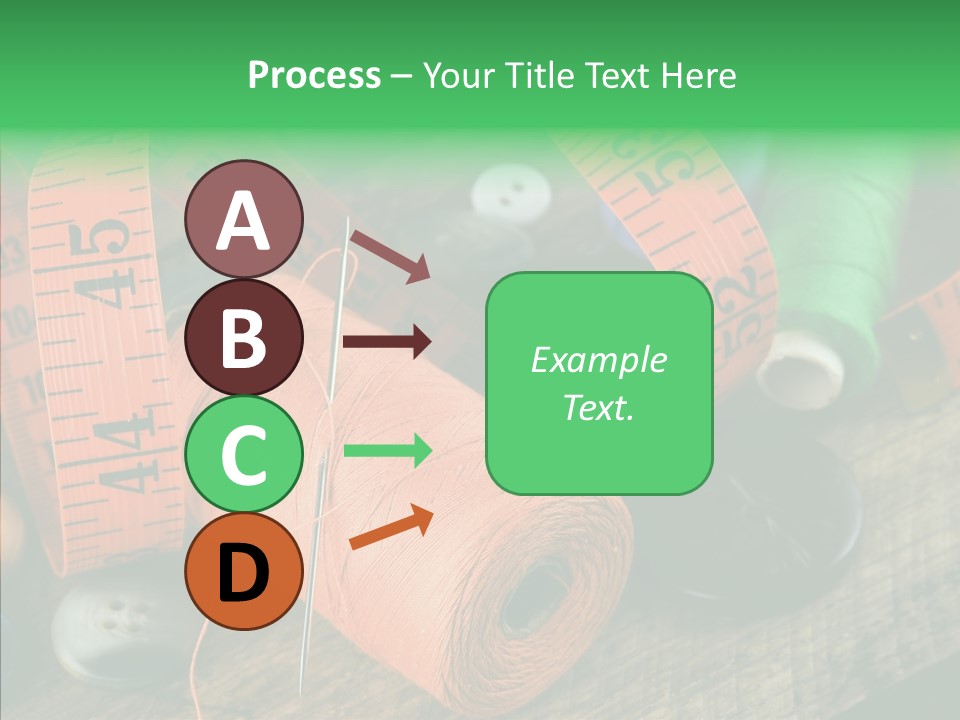 Process – Your Title Text Here

A

B

C

D

Example Text.